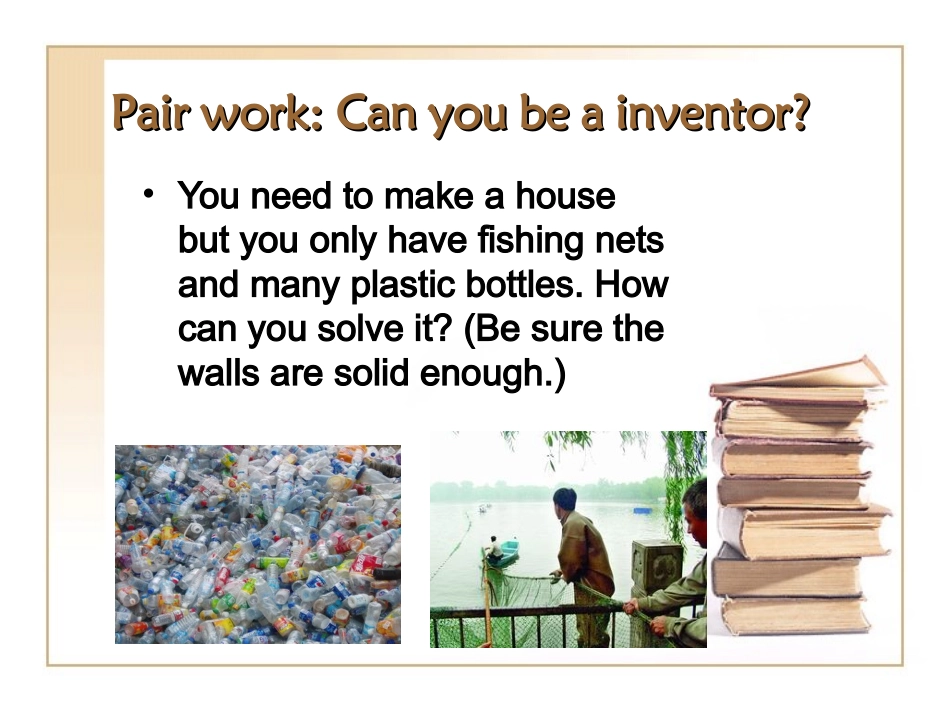 Pair work: Can you be a inventor?

• You need to make a house but you only have fishing nets and many plastic bottles. How can you solve it? (Be sure the walls are solid enough.)